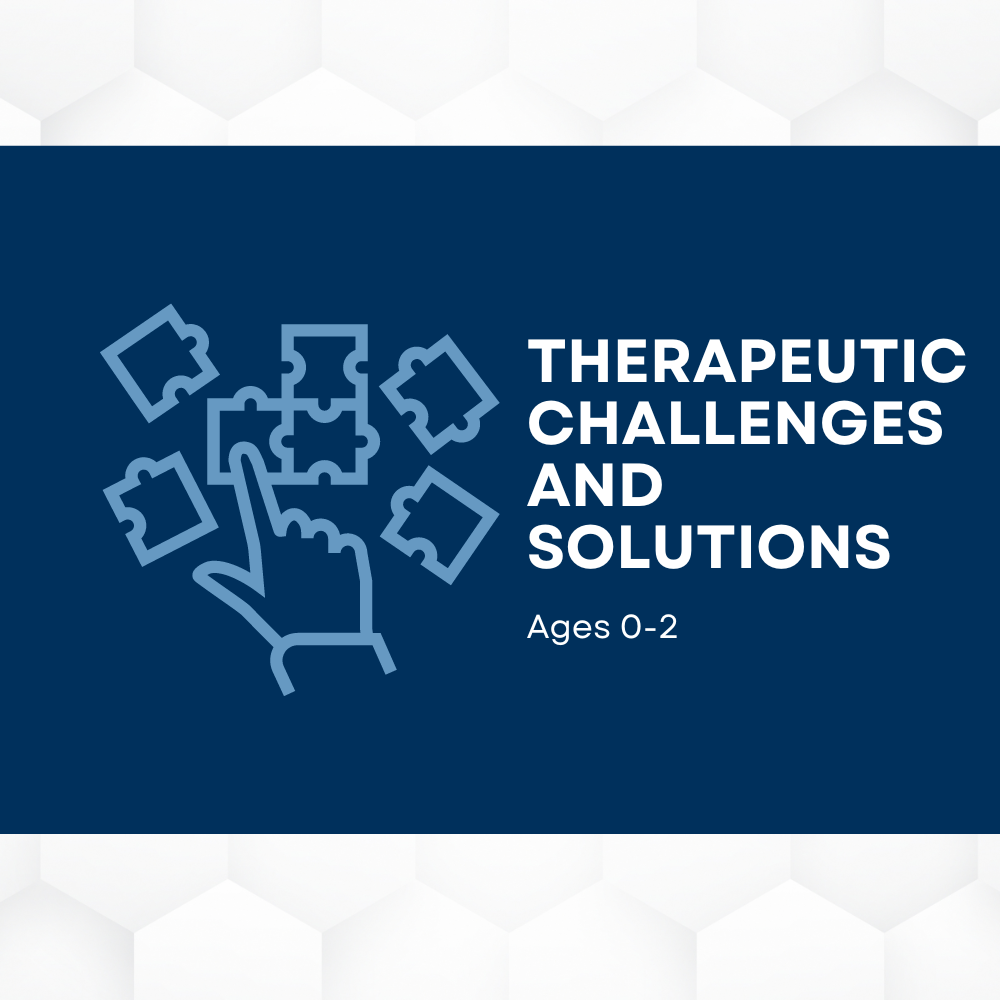 THERAPEUTIC CHALLENGES AND SOLUTIONS

Ages 0-2